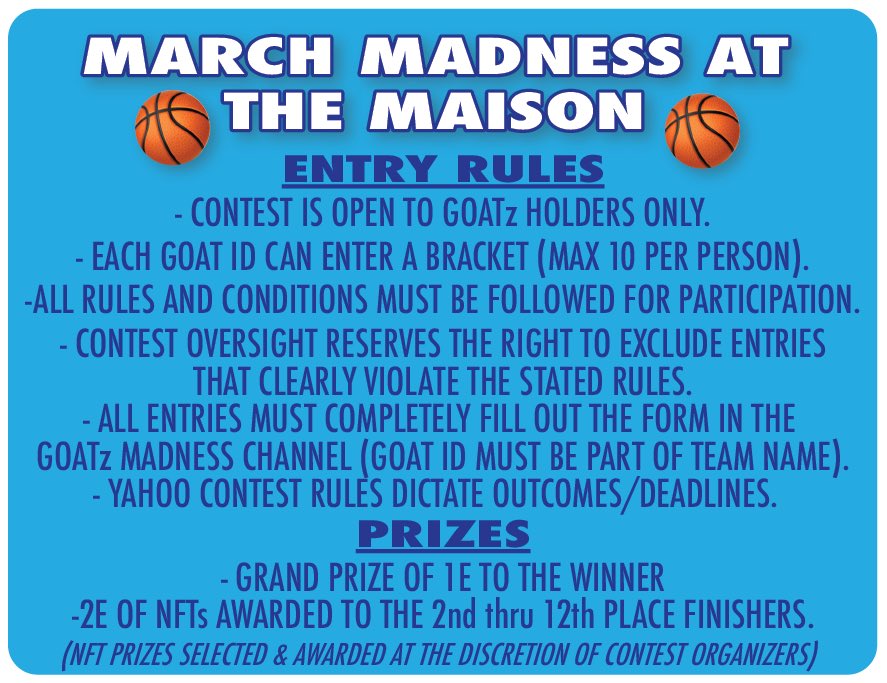 MARCH MADNESS AT THE MAISON

ENTRY RULES

- CONTEST IS OPEN TO GOATz HOLDERS ONLY.
- EACH GOAT ID CAN ENTER A BRACKET (MAX 10 PER PERSON).
-ALL RULES AND CONDITIONS MUST BE FOLLOWED FOR PARTICIPATION.
- CONTEST OVERSIGHT RESERVES THE RIGHT TO EXCLUDE ENTRIES THAT CLEARLY VIOLATE THE STATED RULES.
- ALL ENTRIES MUST COMPLETELY FILL OUT THE FORM IN THE GOATz MADNESS CHANNEL (GOAT ID MUST BE PART OF TEAM NAME).
- YAHOO CONTEST RULES DICTATE OUTCOMES/DEADLINES.

PRIZES

- GRAND PRIZE OF 1E TO THE WINNER
-2E OF NFTs AWARDED TO THE 2nd thru 12th PLACE FINISHERS.
(NFT PRIZES SELECTED & AWARDED AT THE DISCRETION OF CONTEST ORGANIZERS)